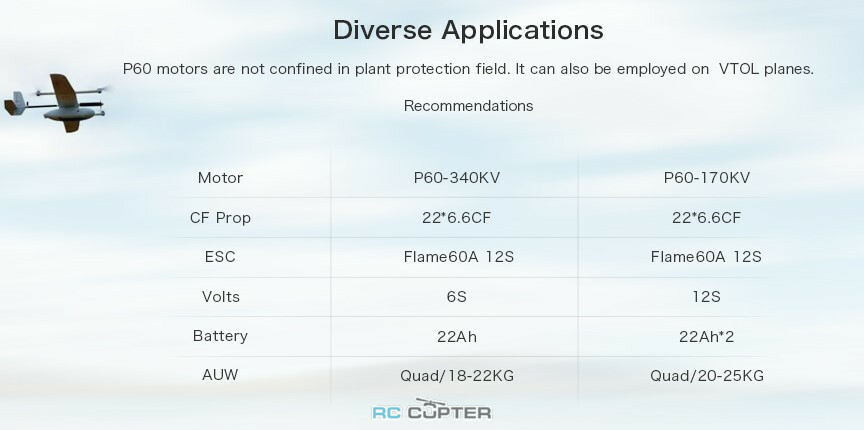 Diverse Applications

P60 motors are not confined in plant protection field. It can also be employed on VTOL planes.

Recommendations

| Motor | P60-340KV | P60-170KV |
|---|---|---|
| CF Prop | 22*6.6CF | 22*6.6CF |
| ESC | Flame60A 12S | Flame60A 12S |
| Volts | 6S | 12S |
| Battery | 22Ah | 22Ah*2 |
| AUW | Quad/18-22KG | Quad/20-25KG |

RC COPTER